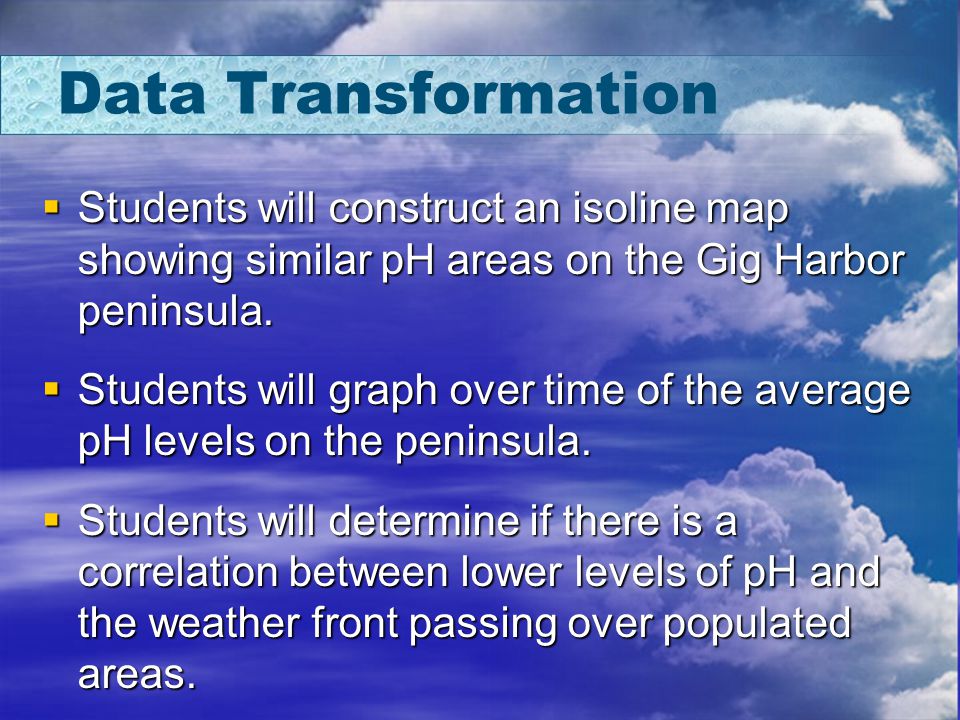 Data Transformation

▪ Students will construct an isoline map showing similar pH areas on the Gig Harbor peninsula.

▪ Students will graph over time of the average pH levels on the peninsula.

▪ Students will determine if there is a correlation between lower levels of pH and the weather front passing over populated areas.